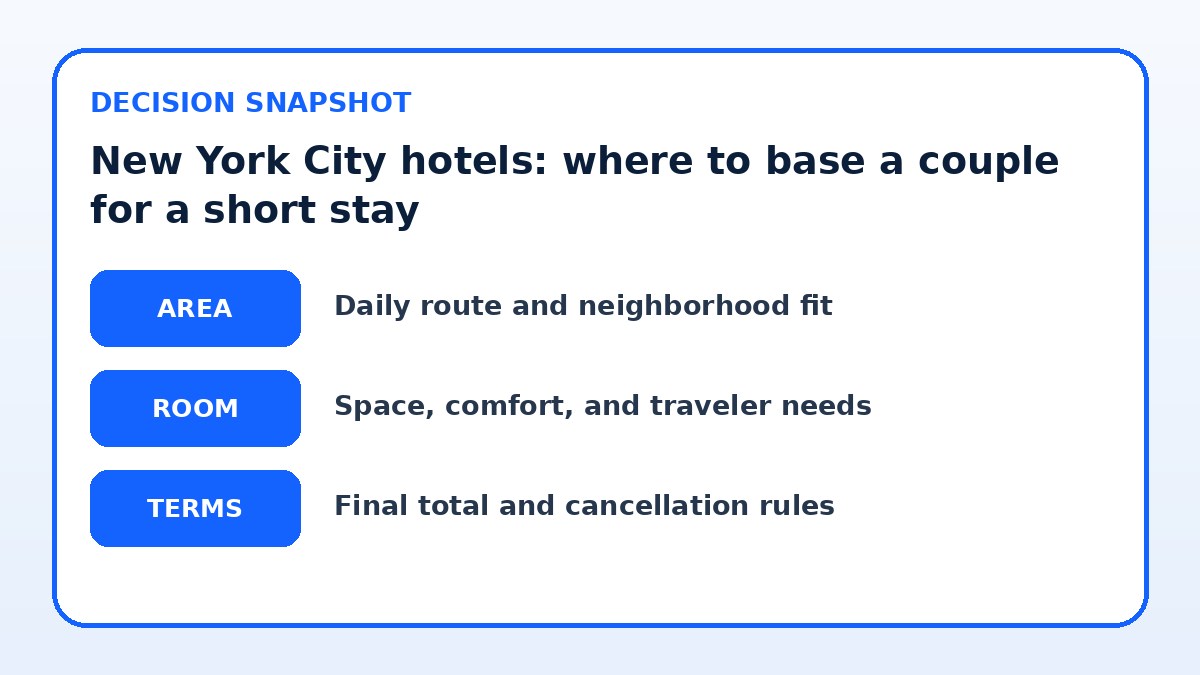 DECISION SNAPSHOT

New York City hotels: where to base a couple for a short stay

AREA
Daily route and neighborhood fit

ROOM
Space, comfort, and traveler needs

TERMS
Final total and cancellation rules